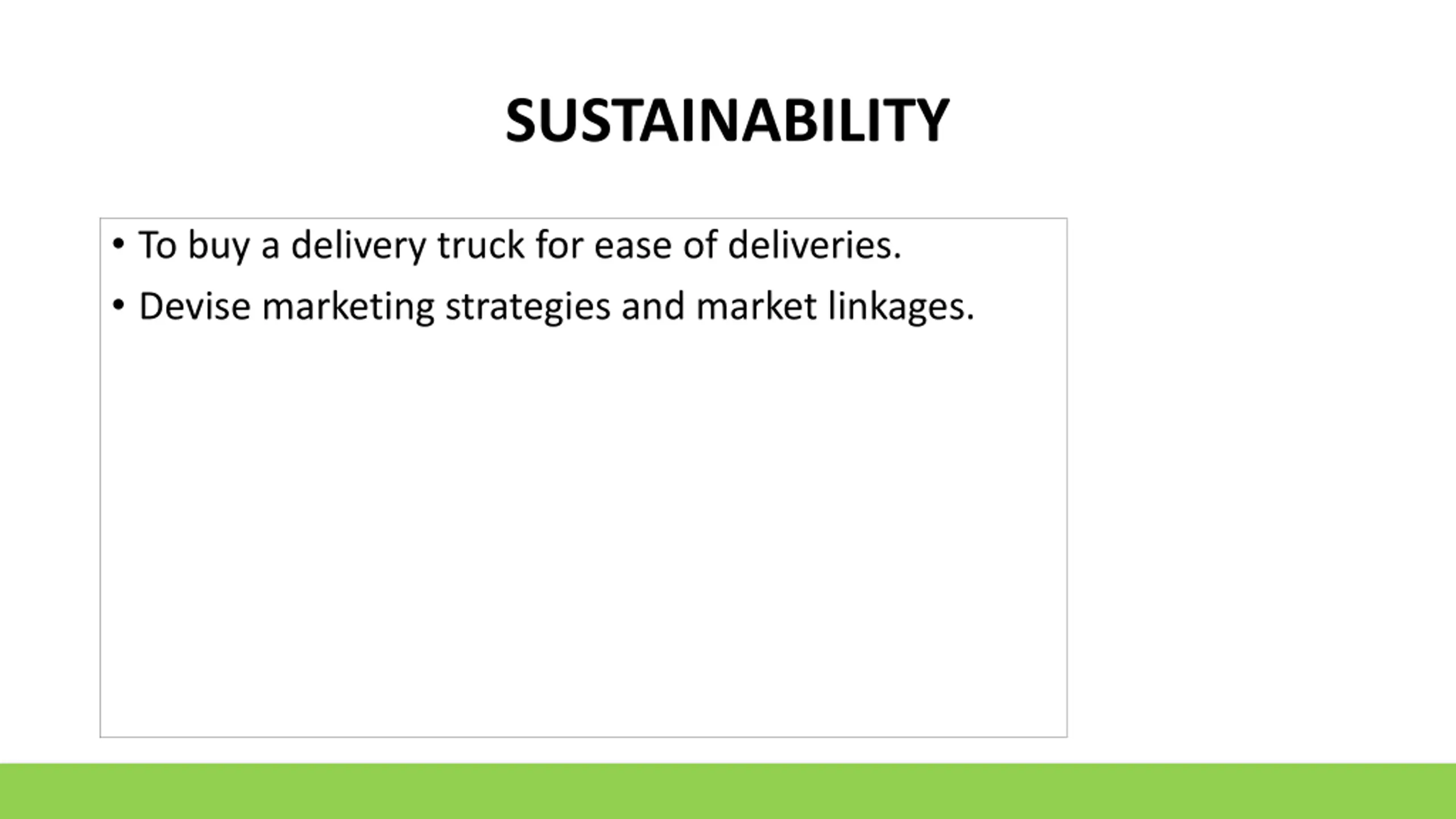 SUSTAINABILITY

• To buy a delivery truck for ease of deliveries.
• Devise marketing strategies and market linkages.